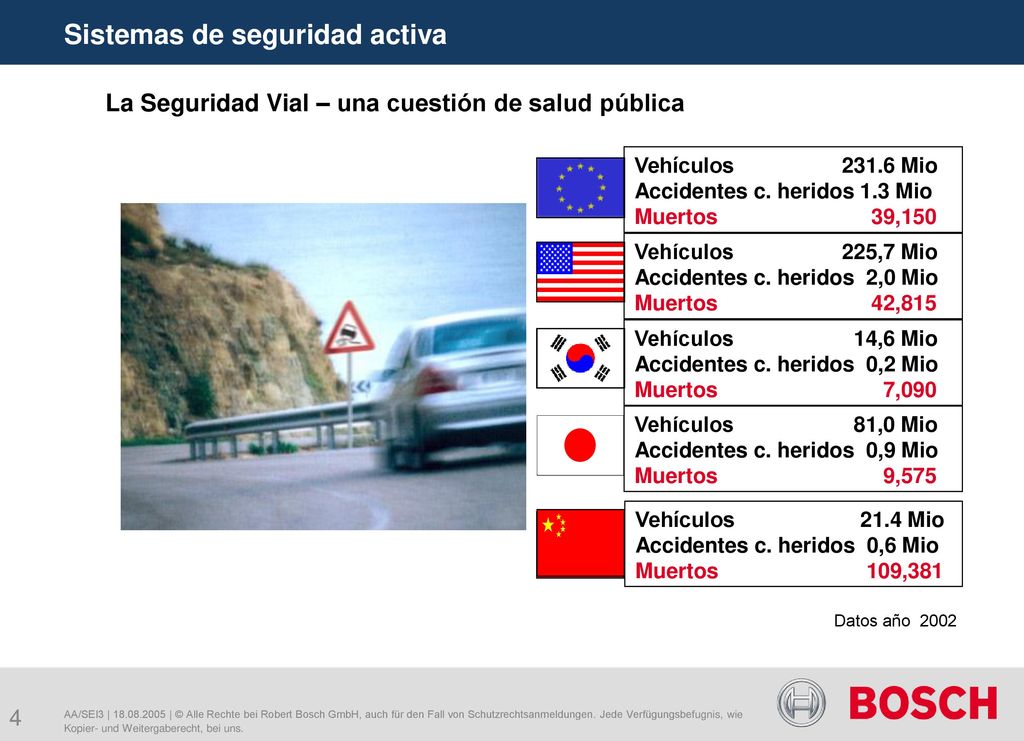 Sistemas de seguridad activa

La Seguridad Vial – una cuestión de salud pública

Vehículos 231.6 Mio
Accidentes c. heridos 1.3 Mio
Muertos 39,150

Vehículos 225,7 Mio
Accidentes c. heridos 2,0 Mio
Muertos 42,815

Vehículos 14,6 Mio
Accidentes c. heridos 0,2 Mio
Muertos 7,090

Vehículos 81,0 Mio
Accidentes c. heridos 0,9 Mio
Muertos 9,575

Vehículos 21.4 Mio
Accidentes c. heridos 0,6 Mio
Muertos 109,381

Datos año 2002

4

AA/SEI3 | 18.08.2005 | © Alle Rechte bei Robert Bosch GmbH, auch für den Fall von Schutzrechtsanmeldungen. Jede Verfügungsbefugnis, wie Kopier- und Weitergaberecht, bei uns.

BOSCH